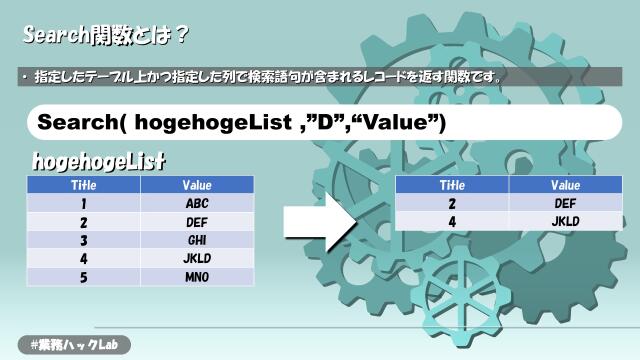 Search関数とは？

・ 指定したテーブル上かつ指定した列で検索語句が含まれるレコードを返す関数です。

Search( hogehogeList ,”D”,“Value”)

hogehogeList

| Title | Value |
|---|---|
| 1 | ABC |
| 2 | DEF |
| 3 | GHI |
| 4 | JKLD |
| 5 | MNO |

| Title | Value |
|---|---|
| 2 | DEF |
| 4 | JKLD |

#業務ハックLab